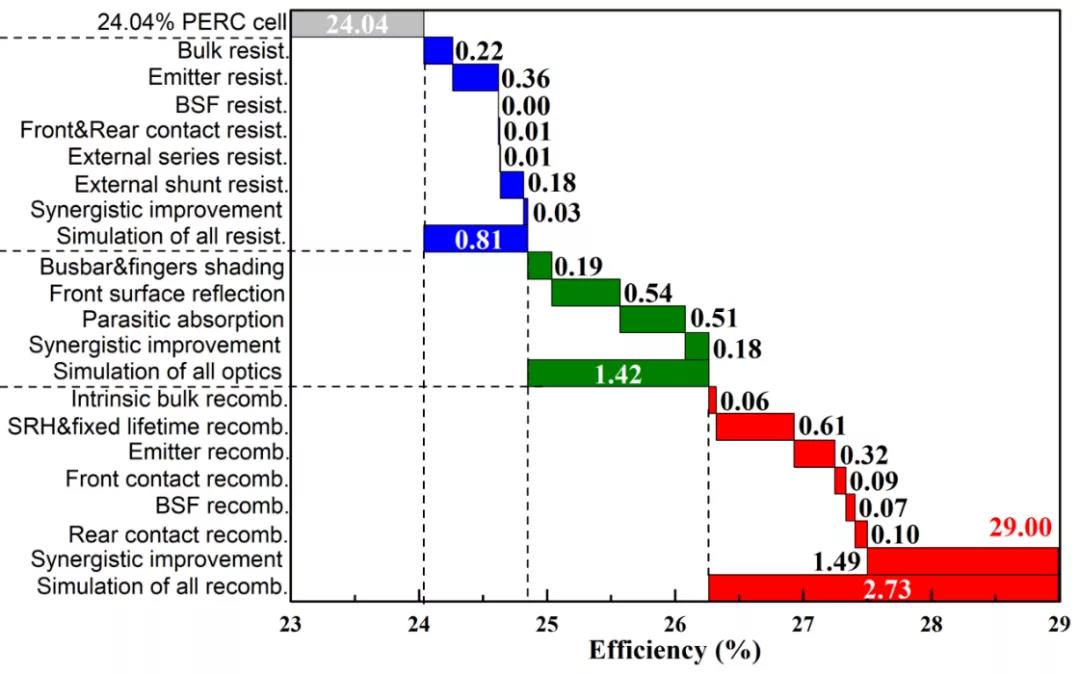 24.04% PERC cell
24.04
Bulk resist.
0.22
Emitter resist.
0.36
BSF resist.
0.00
Front&Rear contact resist.
0.01
External series resist.
0.01
External shunt resist.
0.18
Synergistic improvement
0.03
Simulation of all resist.
0.81
Busbar&fingers shading
0.19
Front surface reflection
0.54
Parasitic absorption
0.51
Synergistic improvement
0.18
Simulation of all optics
1.42
Intrinsic bulk recomb.
0.06
SRH&fixed lifetime recomb.
0.61
Emitter recomb.
0.32
Front contact recomb.
0.09
BSF recomb.
0.07
Rear contact recomb.
0.10
29.00
Synergistic improvement
1.49
Simulation of all recomb.
2.73
23 24 25 26 27 28 29
Efficiency (%)